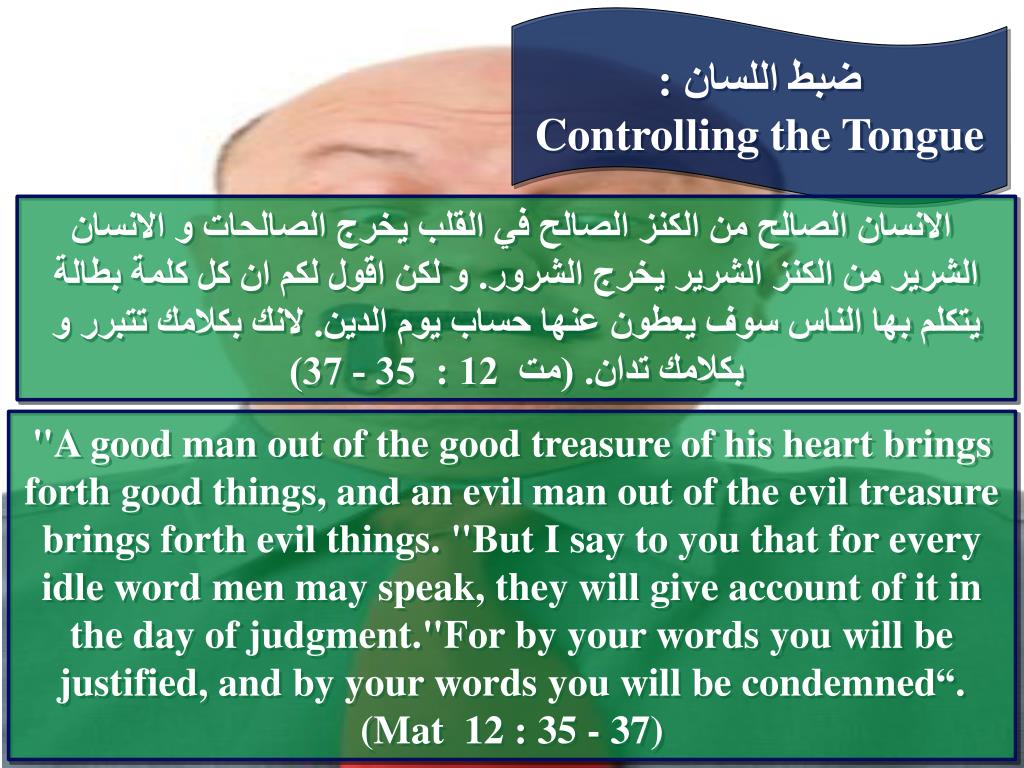 ضبط اللسان :
Controlling the Tongue

الانسان الصالح من الكنز الصالح في القلب يخرج الصالحات و الانسان الشرير من الكنز الشرير يخرج الشرور. و لكن اقول لكم ان كل كلمة بطالة يتكلم بها الناس سوف يعطون عنها حساب يوم الدين. لانك بكلامك تتبرر و بكلامك تدان. (مت 12 : 35 - 37)

"A good man out of the good treasure of his heart brings forth good things, and an evil man out of the evil treasure brings forth evil things. "But I say to you that for every idle word men may speak, they will give account of it in the day of judgment."For by your words you will be justified, and by your words you will be condemned“.
(Mat 12 : 35 - 37)